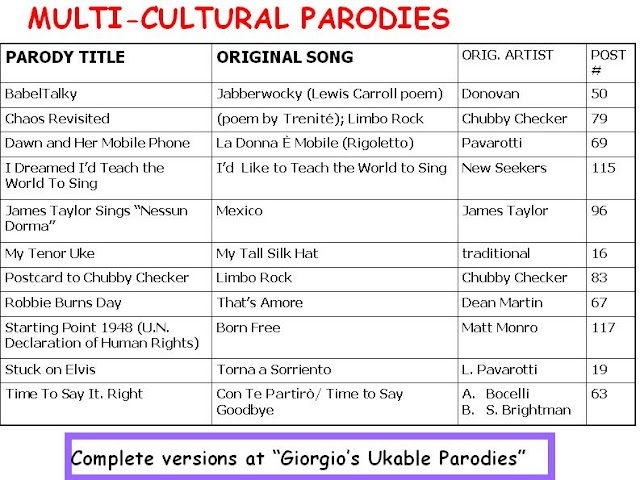 MULTI-CULTURAL PARODIES

| PARODY TITLE | ORIGINAL SONG | ORIG. ARTIST | POST # |
|---|---|---|---|
| BabelTalky | Jabberwocky (Lewis Carroll poem) | Donovan | 50 |
| Chaos Revisited | (poem by Trenité); Limbo Rock | Chubby Checker | 79 |
| Dawn and Her Mobile Phone | La Donna È Mobile (Rigoletto) | Pavarotti | 69 |
| I Dreamed I'd Teach the World To Sing | I'd Like to Teach the World to Sing | New Seekers | 115 |
| James Taylor Sings "Nessun Dorma" | Mexico | James Taylor | 96 |
| My Tenor Uke | My Tall Silk Hat | traditional | 16 |
| Postcard to Chubby Checker | Limbo Rock | Chubby Checker | 83 |
| Robbie Burns Day | That's Amore | Dean Martin | 67 |
| Starting Point 1948 (U.N. Declaration of Human Rights) | Born Free | Matt Monro | 117 |
| Stuck on Elvis | Torna a Sorriento | L. Pavarotti | 19 |
| Time To Say It. Right | Con Te Partirò/ Time to Say Goodbye | A. Bocelli B. S. Brightman | 63 |

Complete versions at "Giorgio's Ukable Parodies"